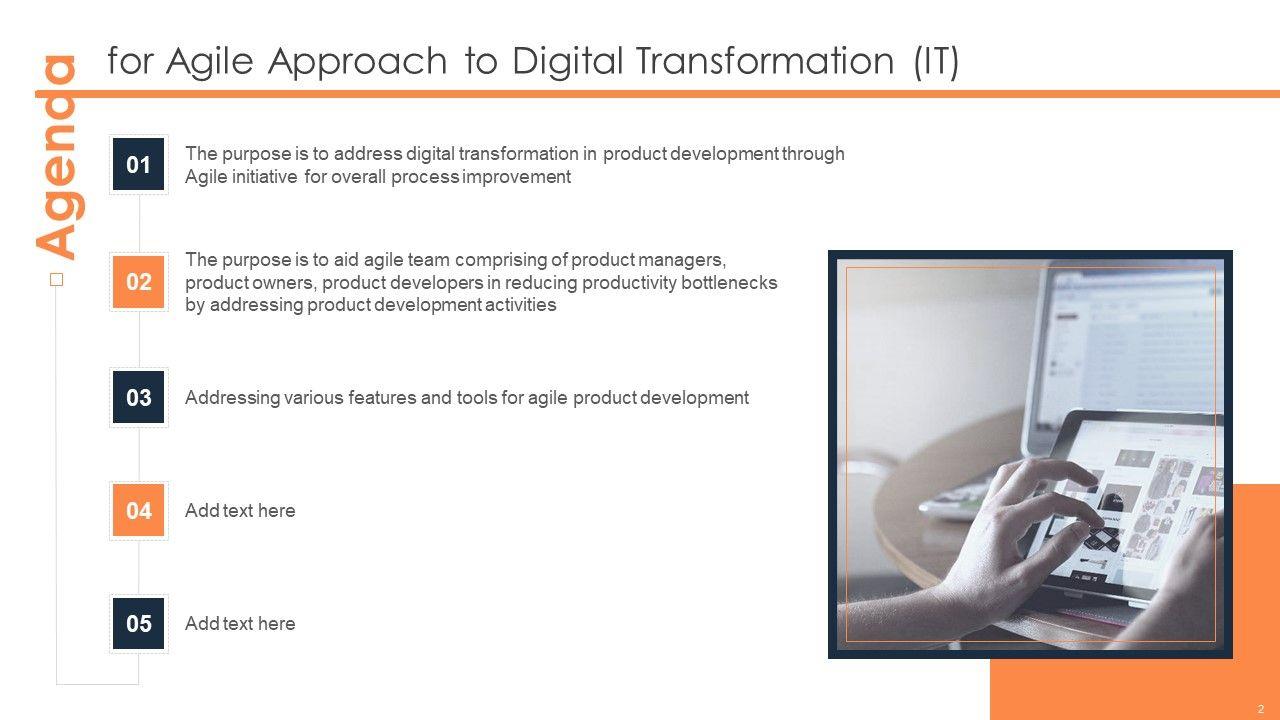 Agenda

for Agile Approach to Digital Transformation (IT)

01
The purpose is to address digital transformation in product development through Agile initiative for overall process improvement

02
The purpose is to aid agile team comprising of product managers, product owners, product developers in reducing productivity bottlenecks by addressing product development activities

03
Addressing various features and tools for agile product development

04
Add text here

05
Add text here

2